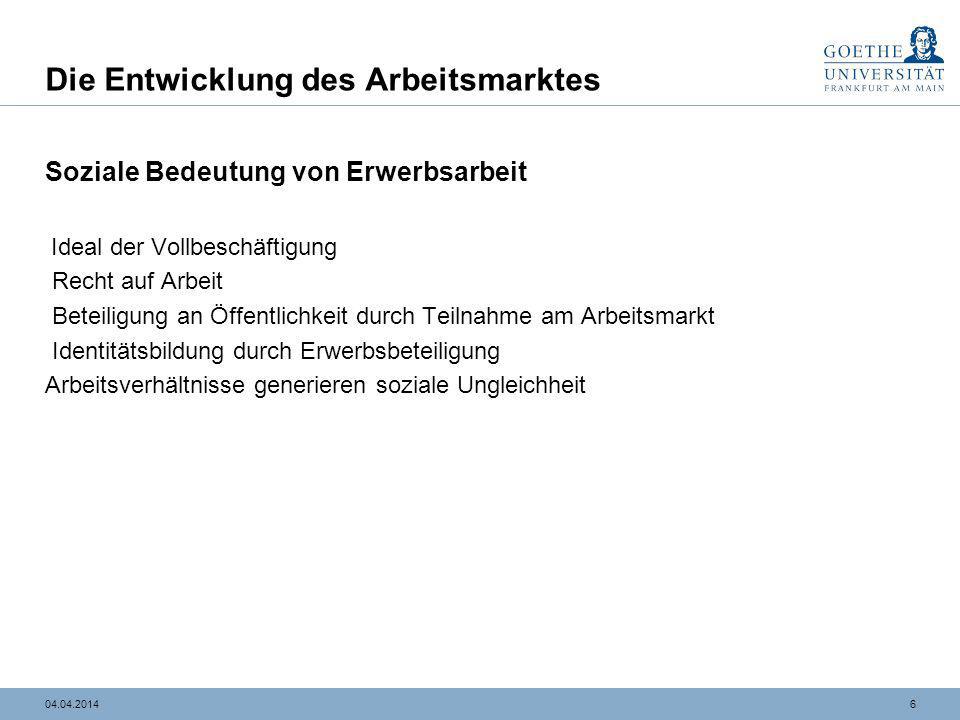 Die Entwicklung des Arbeitsmarktes

GOETHE UNIVERSITÄT FRANKFURT AM MAIN

Soziale Bedeutung von Erwerbsarbeit

Ideal der Vollbeschäftigung
Recht auf Arbeit
Beteiligung an Öffentlichkeit durch Teilnahme am Arbeitsmarkt
Identitätsbildung durch Erwerbsbeteiligung
Arbeitsverhältnisse generieren soziale Ungleichheit

04.04.2014

6